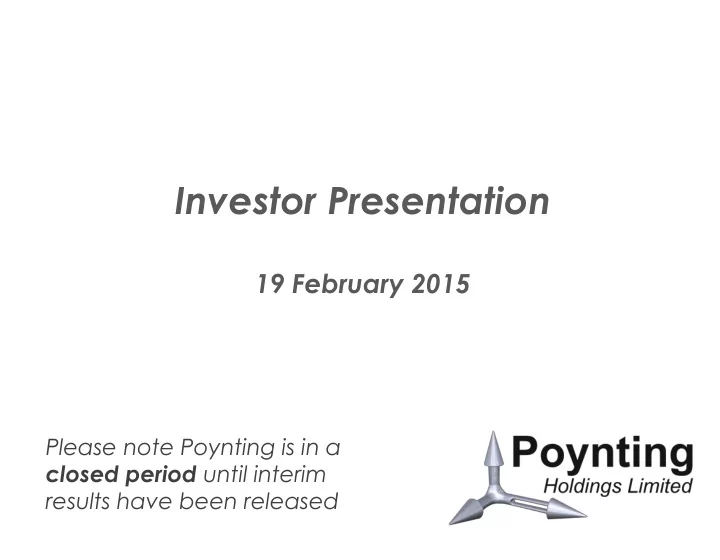 Investor Presentation

19 February 2015

Please note Poynting is in a closed period until interim results have been released

Poynting
Holdings Limited